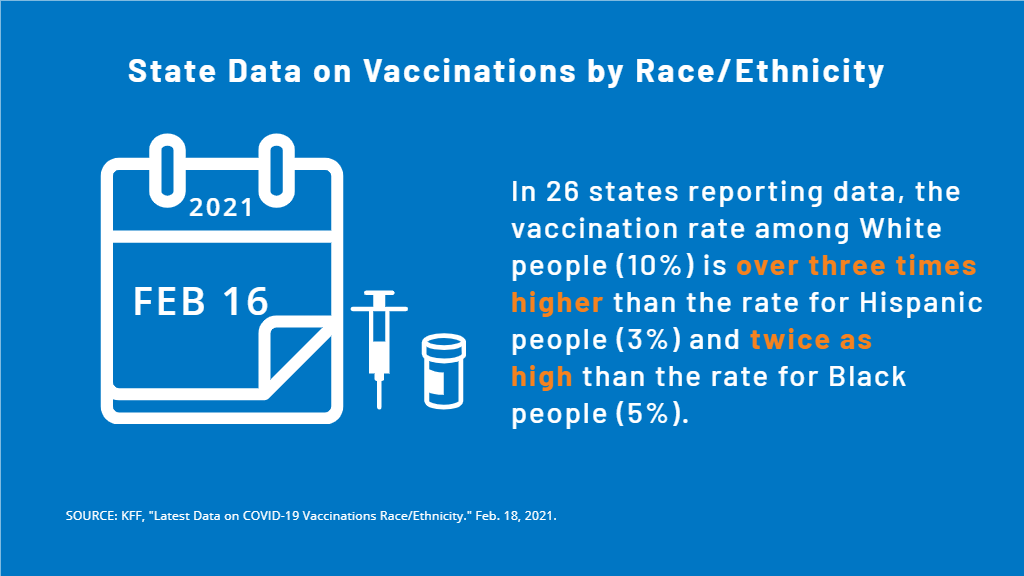 State Data on Vaccinations by Race/Ethnicity

2021

FEB 16

In 26 states reporting data, the vaccination rate among White people (10%) is over three times higher than the rate for Hispanic people (3%) and twice as high than the rate for Black people (5%).

SOURCE: KFF, "Latest Data on COVID-19 Vaccinations Race/Ethnicity." Feb. 18, 2021.